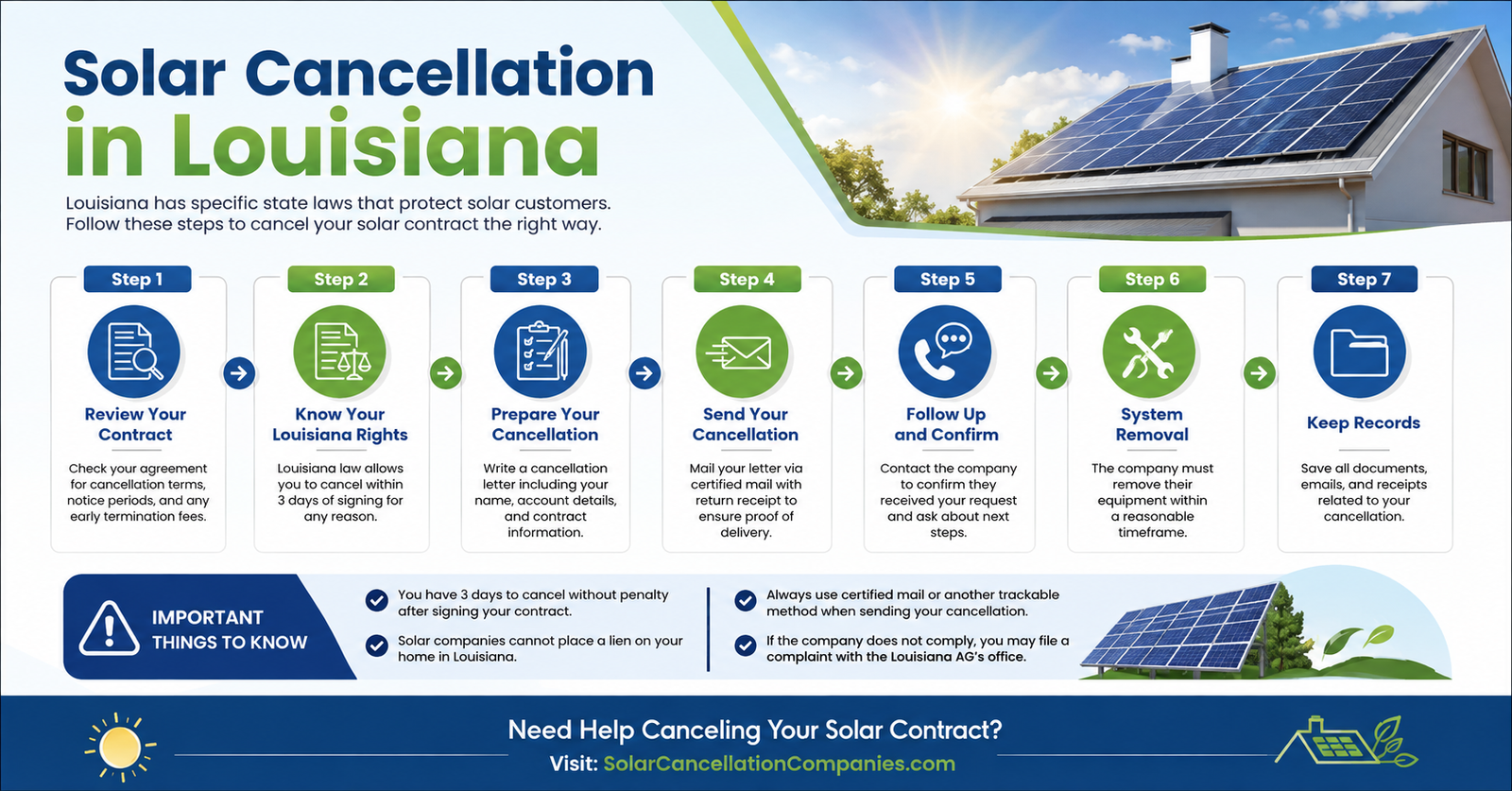 Solar Cancellation in Louisiana

Louisiana has specific state laws that protect solar customers. Follow these steps to cancel your solar contract the right way.

Step 1
Review Your Contract
Check your agreement for cancellation terms, notice periods, and any early termination fees.

Step 2
Know Your Louisiana Rights
Louisiana law allows you to cancel within 3 days of signing for any reason.

Step 3
Prepare Your Cancellation
Write a cancellation letter including your name, account details, and contract information.

Step 4
Send Your Cancellation
Mail your letter via certified mail with return receipt to ensure proof of delivery.

Step 5
Follow Up and Confirm
Contact the company to confirm they received your request and ask about next steps.

Step 6
System Removal
The company must remove their equipment within a reasonable timeframe.

Step 7
Keep Records
Save all documents, emails, and receipts related to your cancellation.

IMPORTANT THINGS TO KNOW

You have 3 days to cancel without penalty after signing your contract.

Solar companies cannot place a lien on your home in Louisiana.

Always use certified mail or another trackable method when sending your cancellation.

If the company does not comply, you may file a complaint with the Louisiana AG's office.

Need Help Canceling Your Solar Contract?
Visit: SolarCancellationCompanies.com